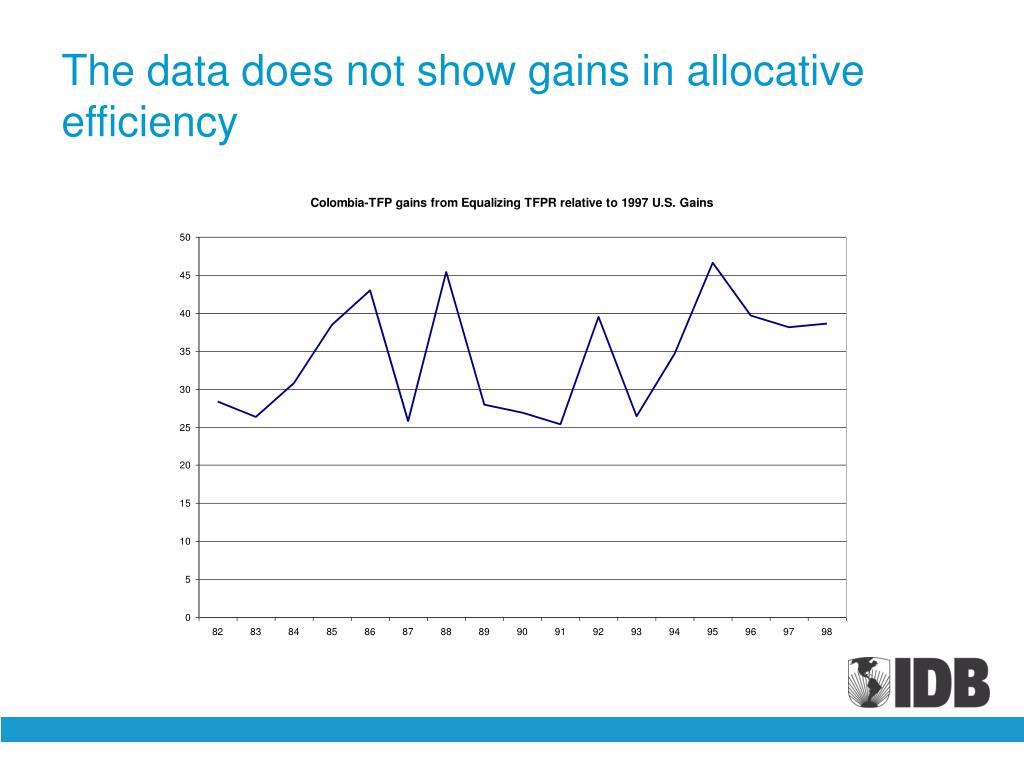 The data does not show gains in allocative efficiency

Colombia-TFP gains from Equalizing TFPR relative to 1997 U.S. Gains

50
45
40
35
30
25
20
15
10
5
0

82 83 84 85 86 87 88 89 90 91 92 93 94 95 96 97 98

IDB